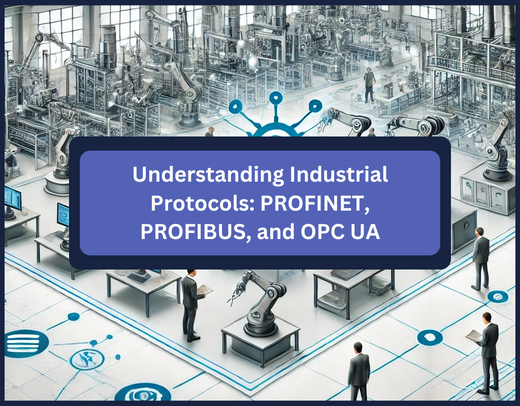 Understanding Industrial Protocols: PROFINET, PROFIBUS, and OPC UA